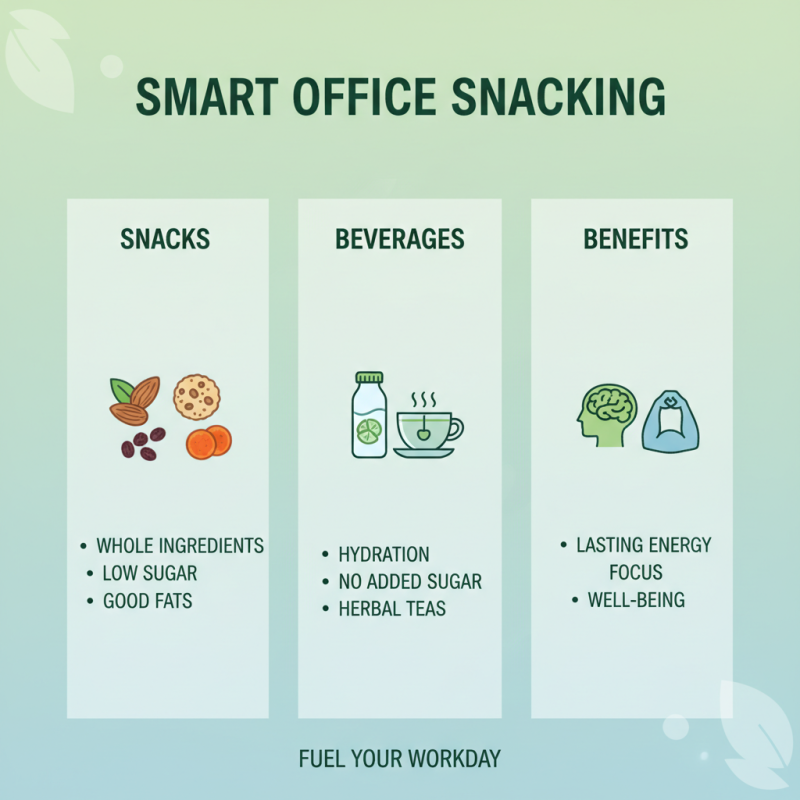 SMART OFFICE SNACKING

SNACKS

• WHOLE INGREDIENTS
• LOW SUGAR
• GOOD FATS

BEVERAGES

• HYDRATION
• NO ADDED SUGAR
• HERBAL TEAS

BENEFITS

• LASTING ENERGY
FOCUS
• WELL-BEING

FUEL YOUR WORKDAY